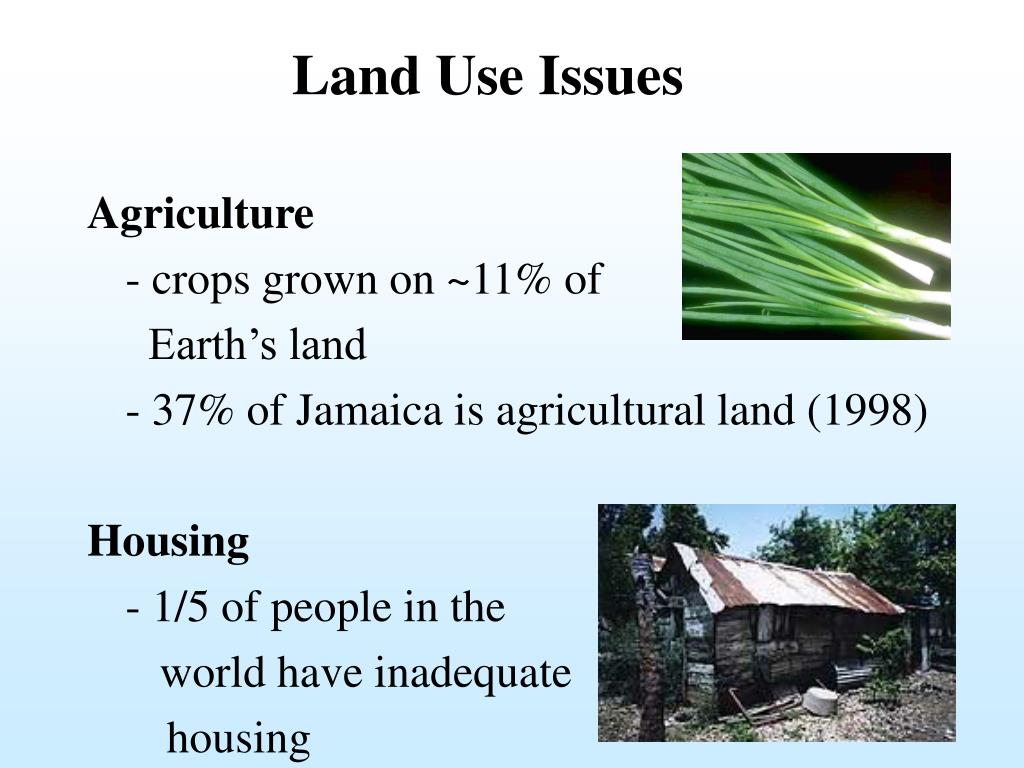 Land Use Issues

Agriculture
- crops grown on ~11% of Earth’s land
- 37% of Jamaica is agricultural land (1998)

Housing
- 1/5 of people in the world have inadequate housing